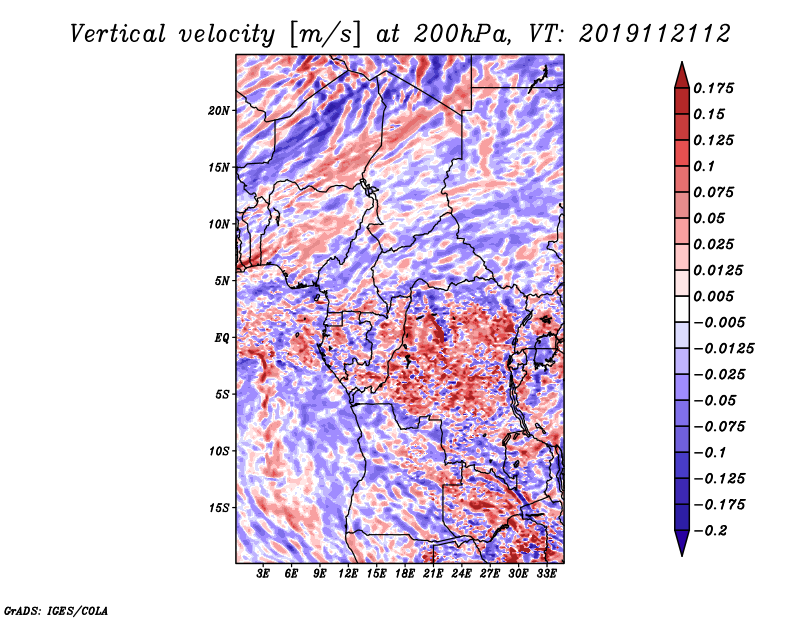 Vertical velocity [m/s] at 200hPa, VT: 2019112112

20N
15N
10N
5N
EQ
5S
10S
15S

3E 6E 9E 12E 15E 18E 21E 24E 27E 30E 33E

0.175
0.15
0.125
0.1
0.075
0.05
0.025
0.0125
0.005
−0.005
−0.0125
−0.025
−0.05
−0.075
−0.1
−0.125
−0.175
−0.2

GrADS: IGES/COLA